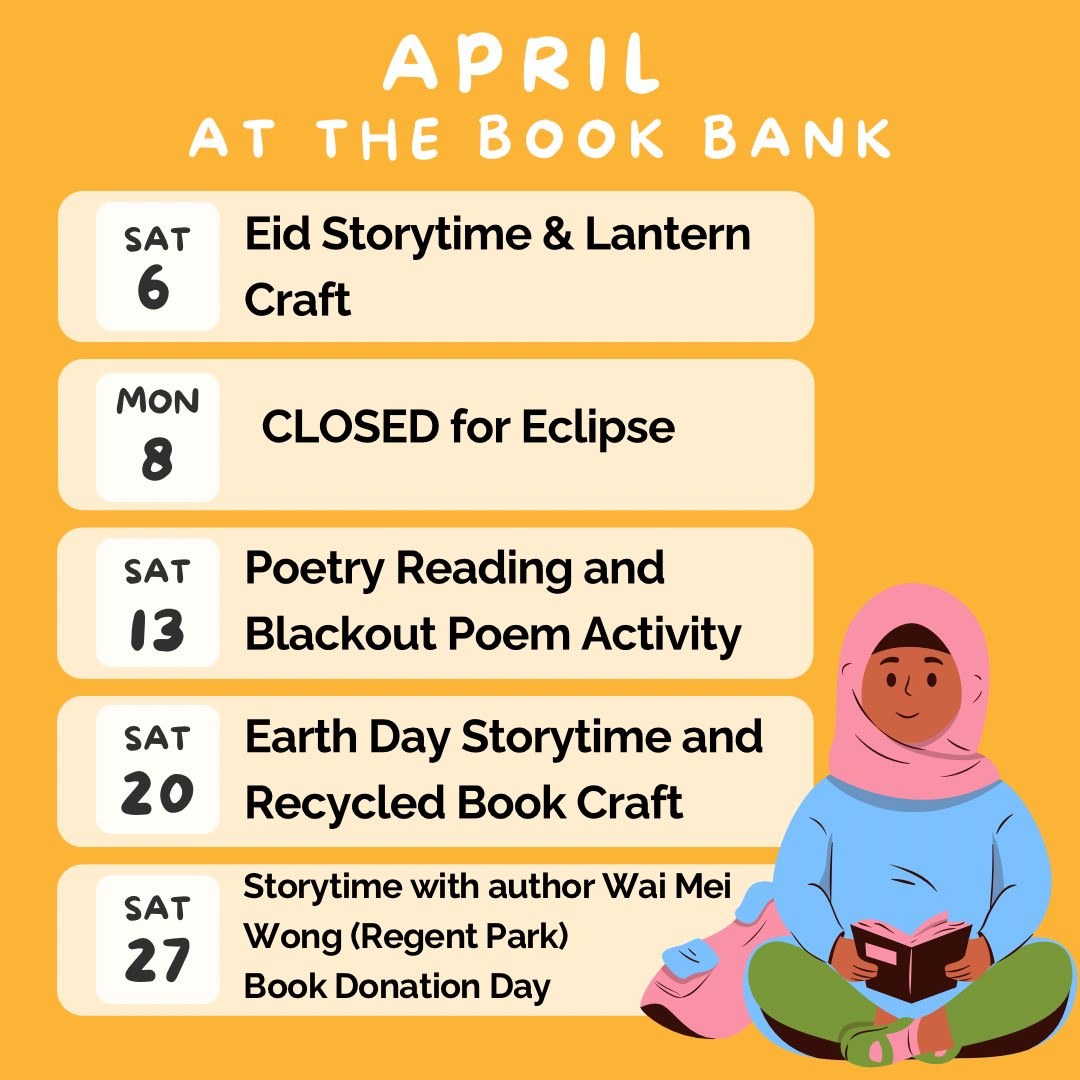 APRIL
AT THE BOOK BANK

SAT
6
Eid Storytime & Lantern Craft

MON
8
CLOSED for Eclipse

SAT
13
Poetry Reading and Blackout Poem Activity

SAT
20
Earth Day Storytime and Recycled Book Craft

SAT
27
Storytime with author Wai Mei Wong (Regent Park)
Book Donation Day